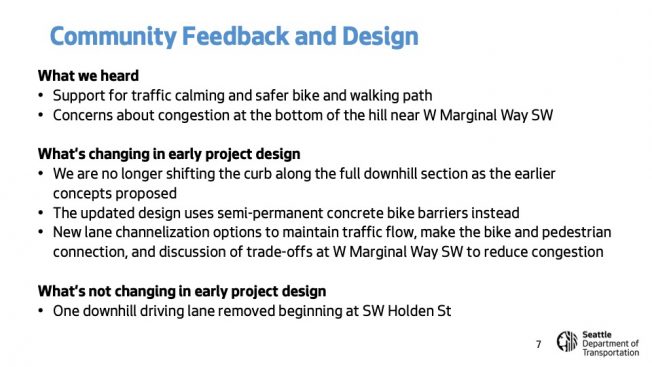 Community Feedback and Design

What we heard
• Support for traffic calming and safer bike and walking path
• Concerns about congestion at the bottom of the hill near W Marginal Way SW

What's changing in early project design
• We are no longer shifting the curb along the full downhill section as the earlier concepts proposed
• The updated design uses semi-permanent concrete bike barriers instead
• New lane channelization options to maintain traffic flow, make the bike and pedestrian connection, and discussion of trade-offs at W Marginal Way SW to reduce congestion

What's not changing in early project design
• One downhill driving lane removed beginning at SW Holden St

7

Seattle Department of Transportation